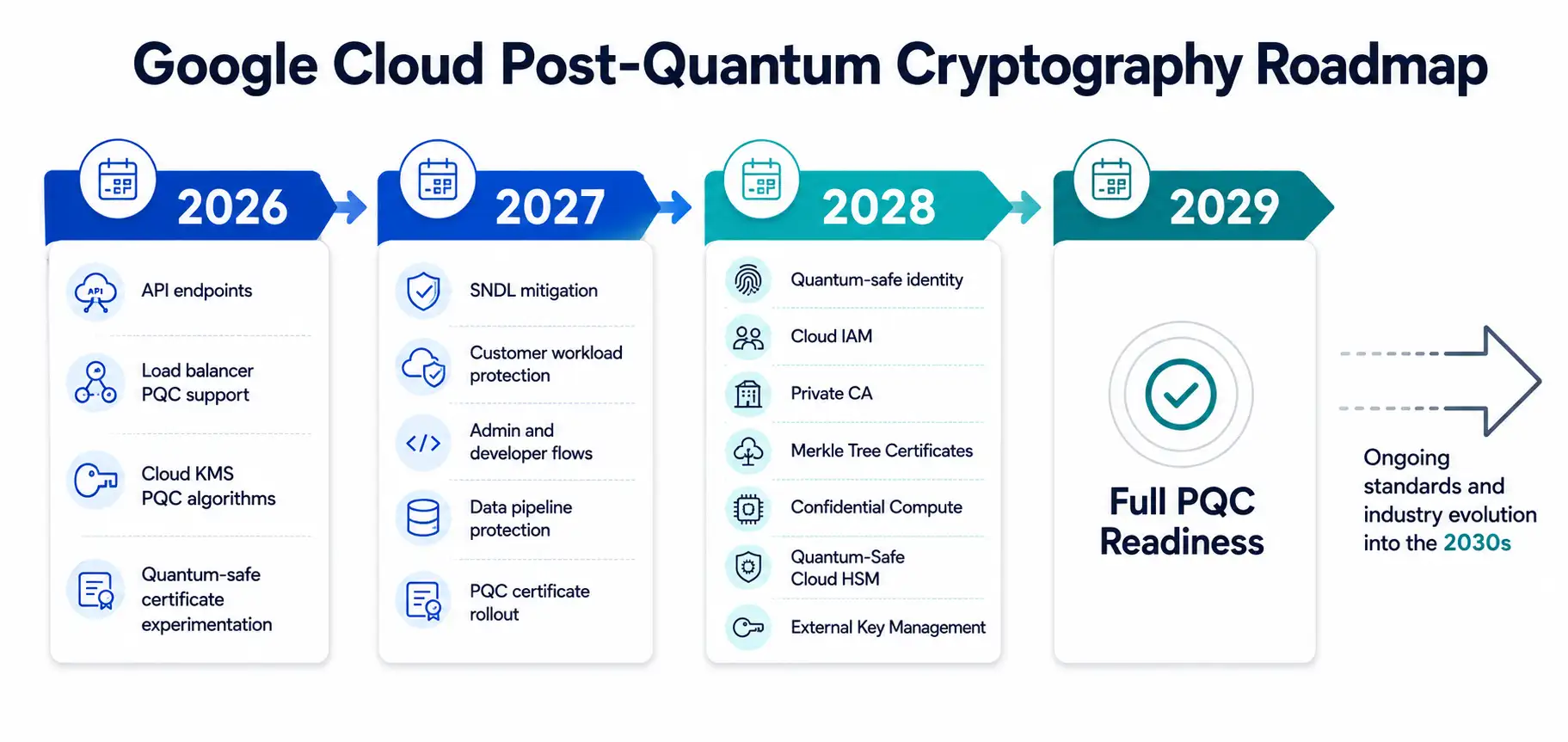 Google Cloud Post-Quantum Cryptography Roadmap

2026

API endpoints

Load balancer PQC support

Cloud KMS PQC algorithms

Quantum-safe certificate experimentation

2027

SNDL mitigation

Customer workload protection

Admin and developer flows

Data pipeline protection

PQC certificate rollout

2028

Quantum-safe identity

Cloud IAM

Private CA

Merkle Tree Certificates

Confidential Compute

Quantum-Safe Cloud HSM

External Key Management

2029

Full PQC Readiness

Ongoing standards and industry evolution into the 2030s